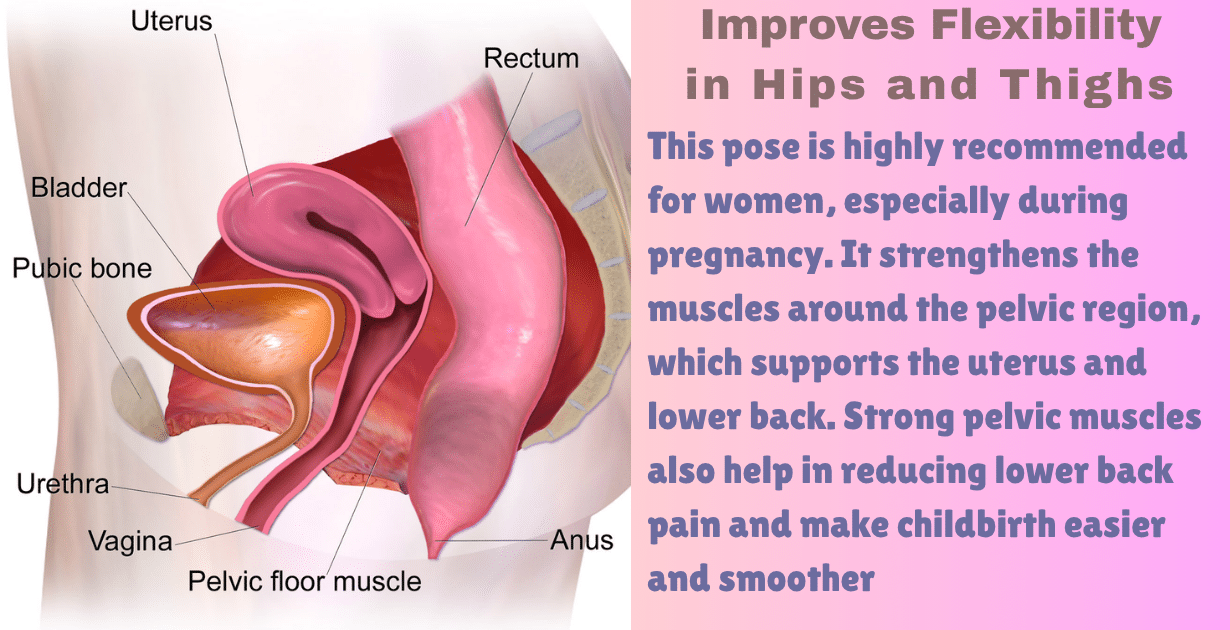 Uterus
Rectum
Bladder
Pubic bone
Urethra
Vagina
Pelvic floor muscle
Anus

Improves Flexibility in Hips and Thighs

This pose is highly recommended for women, especially during pregnancy. It strengthens the muscles around the pelvic region, which supports the uterus and lower back. Strong pelvic muscles also help in reducing lower back pain and make childbirth easier and smoother